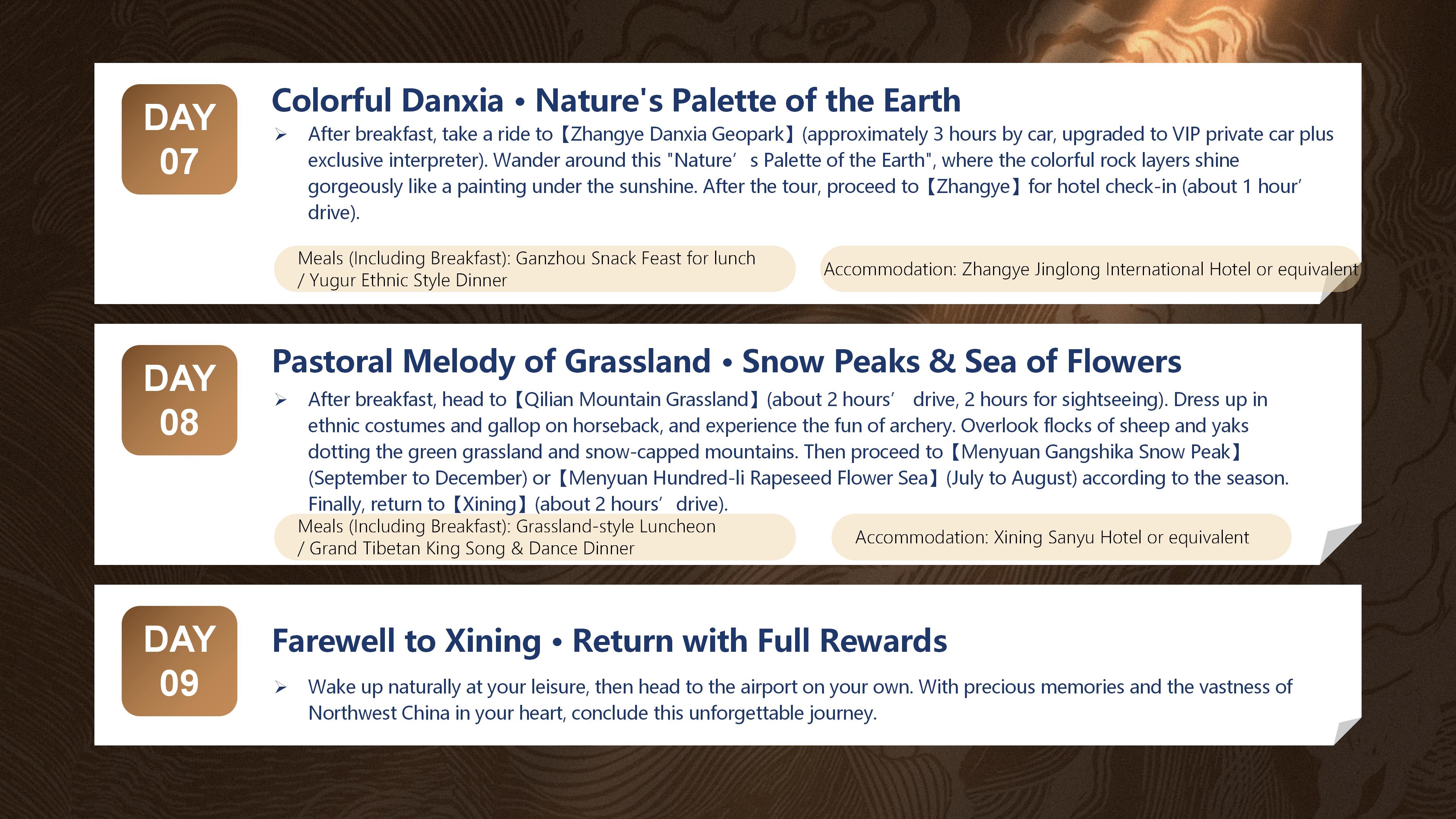 DAY
07

Colorful Danxia • Nature's Palette of the Earth

➢ After breakfast, take a ride to【Zhangye Danxia Geopark】(approximately 3 hours by car, upgraded to VIP private car plus exclusive interpreter). Wander around this "Nature' s Palette of the Earth", where the colorful rock layers shine gorgeously like a painting under the sunshine. After the tour, proceed to【Zhangye】for hotel check-in (about 1 hour' drive).

Meals (Including Breakfast): Ganzhou Snack Feast for lunch / Yugur Ethnic Style Dinner

Accommodation: Zhangye Jinglong International Hotel or equivalent

DAY
08

Pastoral Melody of Grassland • Snow Peaks & Sea of Flowers

➢ After breakfast, head to【Qilian Mountain Grassland】(about 2 hours' drive, 2 hours for sightseeing). Dress up in ethnic costumes and gallop on horseback, and experience the fun of archery. Overlook flocks of sheep and yaks dotting the green grassland and snow-capped mountains. Then proceed to【Menyuan Gangshika Snow Peak】(September to December) or【Menyuan Hundred-li Rapeseed Flower Sea】(July to August) according to the season. Finally, return to【Xining】(about 2 hours' drive).

Meals (Including Breakfast): Grassland-style Luncheon / Grand Tibetan King Song & Dance Dinner

Accommodation: Xining Sanyu Hotel or equivalent

DAY
09

Farewell to Xining • Return with Full Rewards

➢ Wake up naturally at your leisure, then head to the airport on your own. With precious memories and the vastness of Northwest China in your heart, conclude this unforgettable journey.